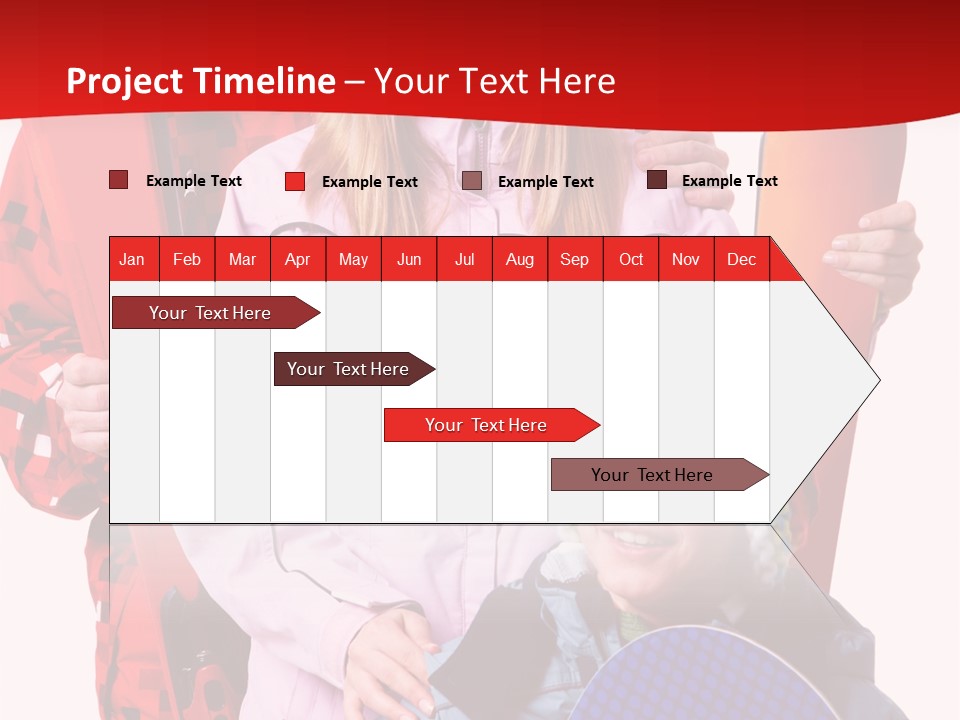 Project Timeline – Your Text Here

Example Text
Example Text
Example Text
Example Text

| Jan | Feb | Mar | Apr | May | Jun | Jul | Aug | Sep | Oct | Nov | Dec |
|---|---|---|---|---|---|---|---|---|---|---|---|

Your Text Here
Your Text Here
Your Text Here
Your Text Here